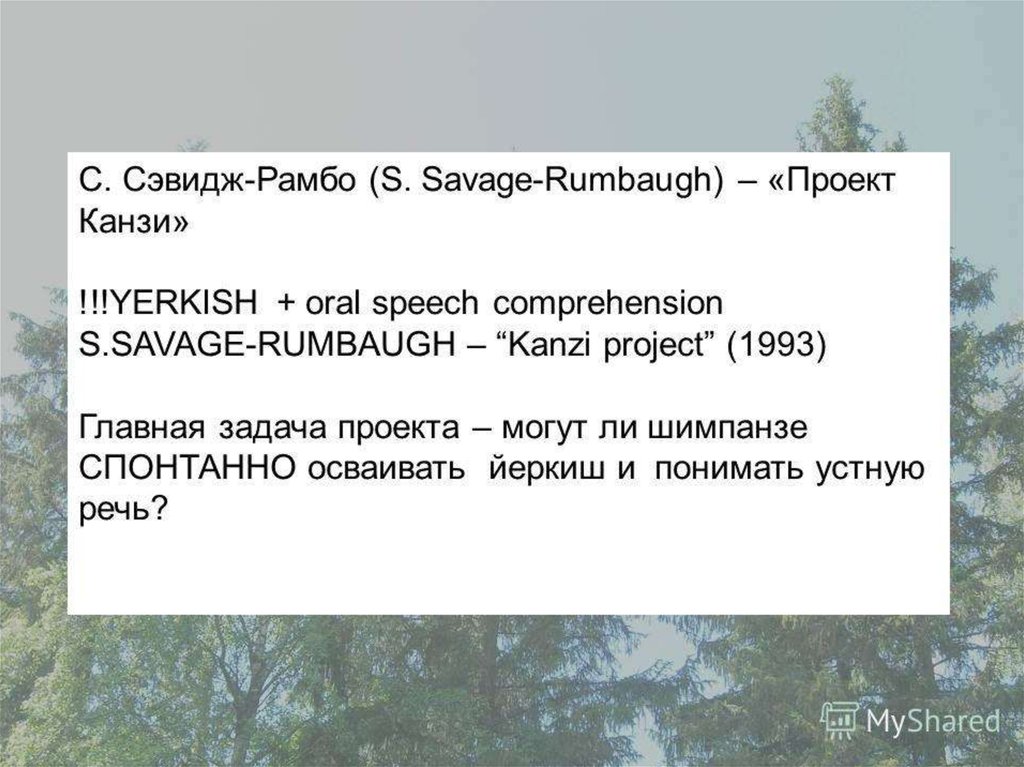 С. Сэвидж-Рамбо (S. Savage-Rumbaugh) – «Проект Канзи»

!!!YERKISH + oral speech comprehension
S.SAVAGE-RUMBAUGH – “Kanzi project” (1993)

Главная задача проекта – могут ли шимпанзе СПОНТАННО осваивать йеркиш и понимать устную речь?

MyShared